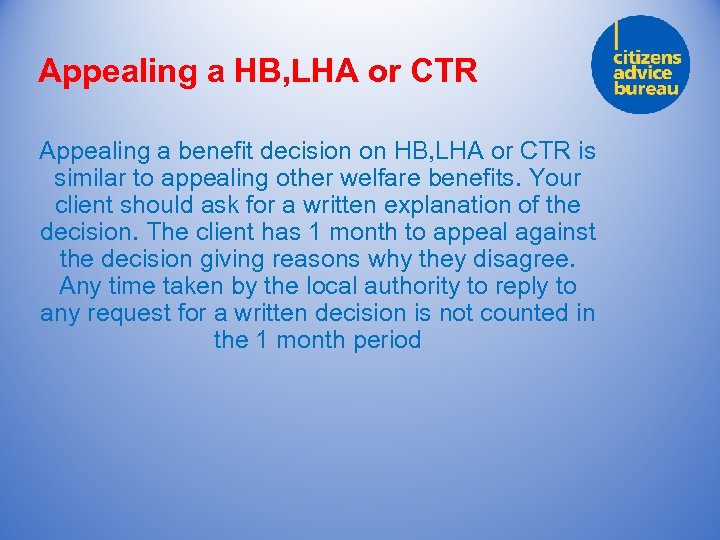 Appealing a HB,LHA or CTR

citizens advice bureau

Appealing a benefit decision on HB,LHA or CTR is similar to appealing other welfare benefits. Your client should ask for a written explanation of the decision. The client has 1 month to appeal against the decision giving reasons why they disagree. Any time taken by the local authority to reply to any request for a written decision is not counted in the 1 month period